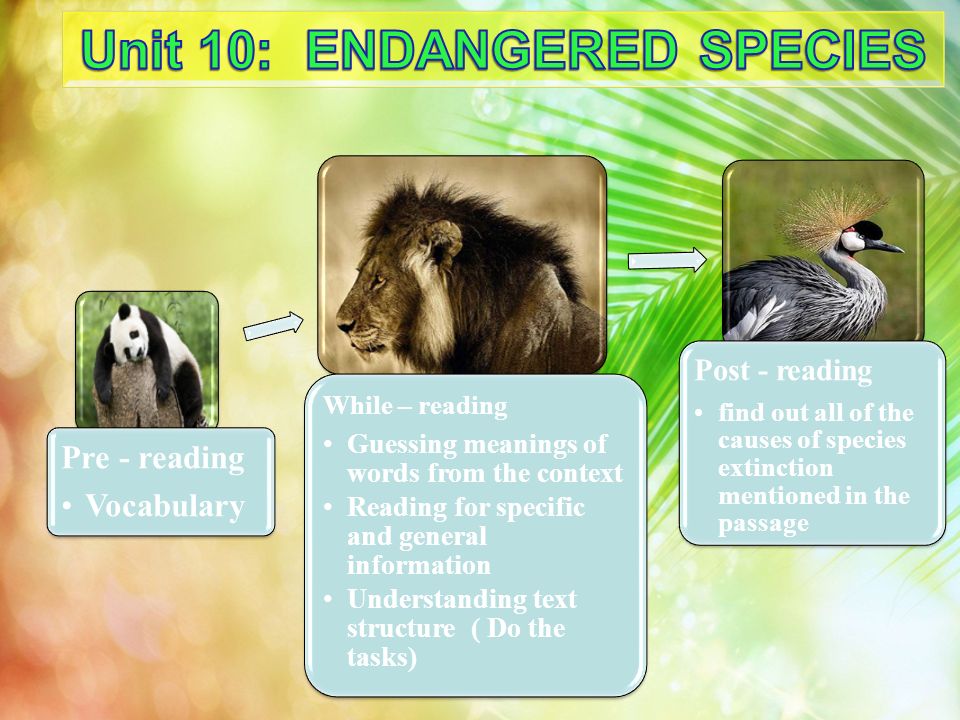 Unit 10: ENDANGERED SPECIES

Pre - reading
• Vocabulary

While – reading
• Guessing meanings of words from the context
• Reading for specific and general information
• Understanding text structure ( Do the tasks)

Post - reading
• find out all of the causes of species extinction mentioned in the passage